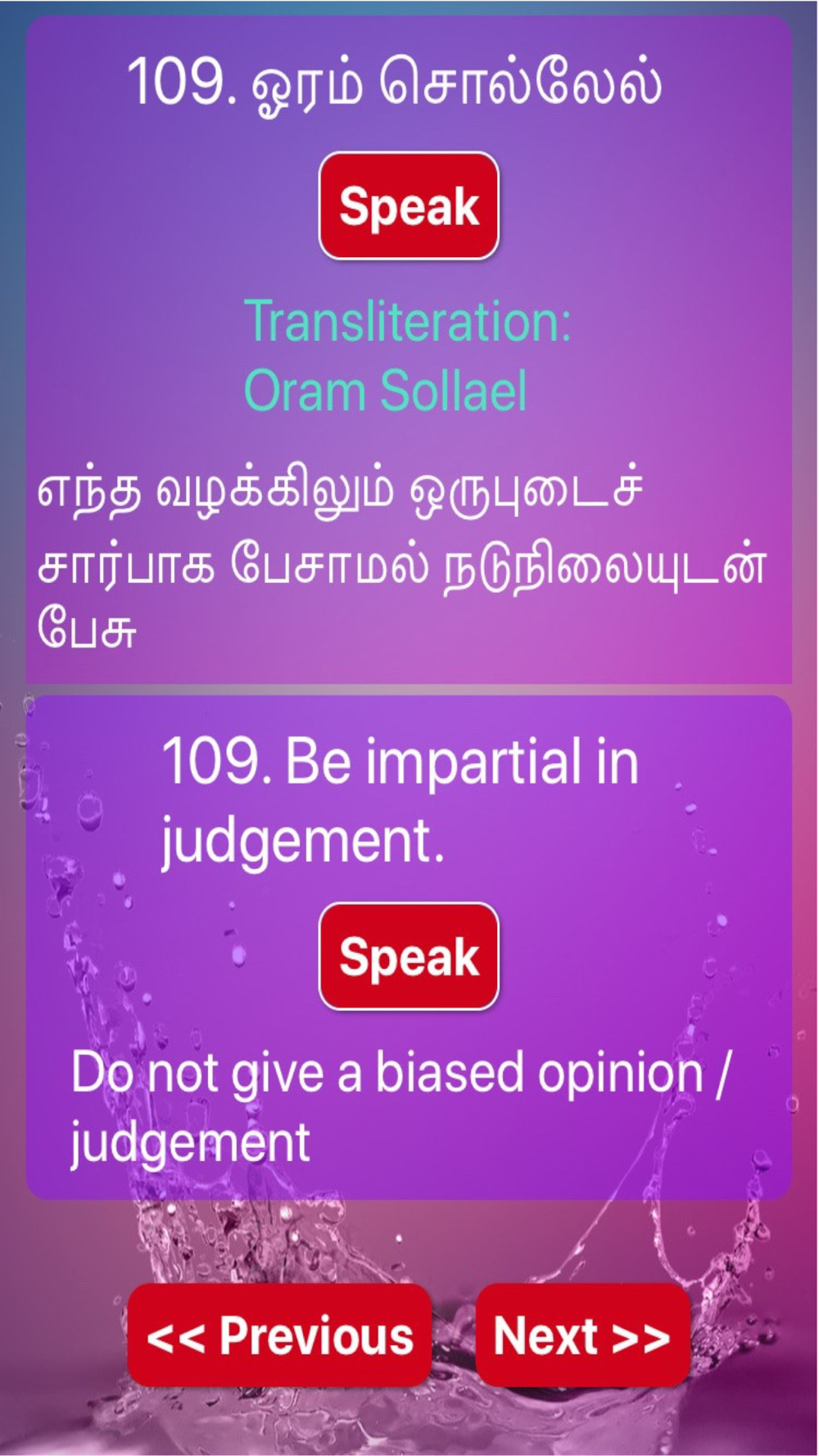 109. ஓரம் சொல்லேல்

Speak

Transliteration:
Oram Sollael

எந்த வழக்கிலும் ஒருபுடைச் சார்பாக பேசாமல் நடுநிலையுடன் பேசு

109. Be impartial in judgement.

Speak

Do not give a biased opinion / judgement

<< Previous

Next >>